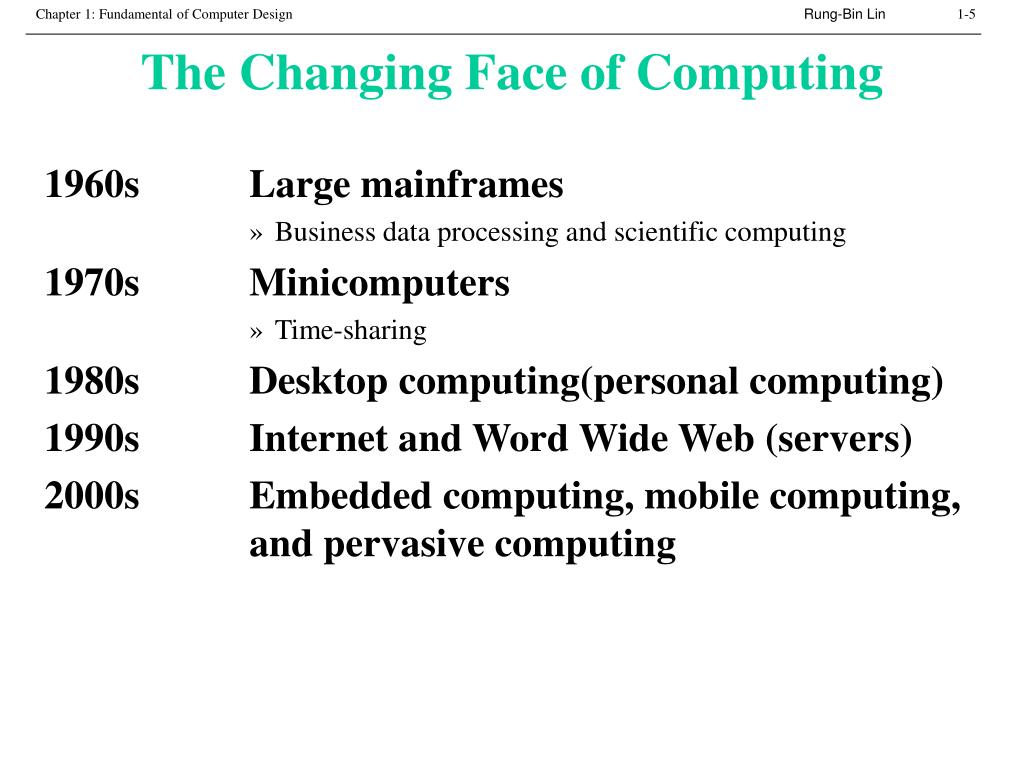 Chapter 1: Fundamental of Computer Design Rung-Bin Lin 1-5

The Changing Face of Computing

1960s Large mainframes
» Business data processing and scientific computing

1970s Minicomputers
» Time-sharing

1980s Desktop computing(personal computing)

1990s Internet and Word Wide Web (servers)

2000s Embedded computing, mobile computing, and pervasive computing